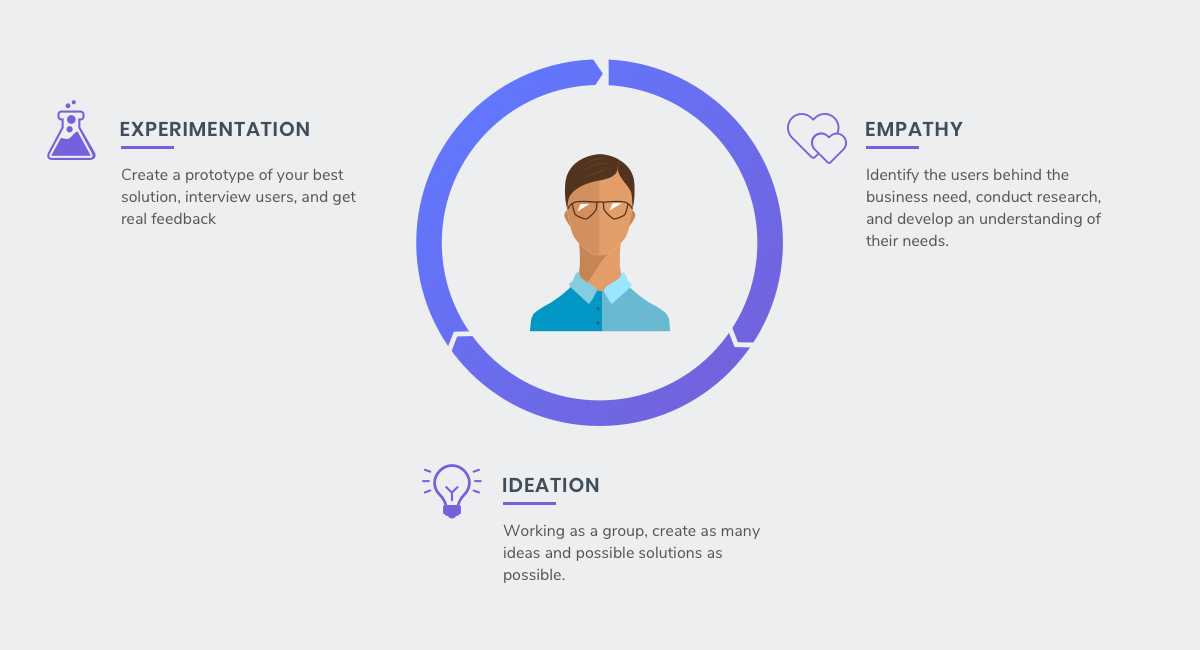 EXPERIMENTATION

Create a prototype of your best solution, interview users, and get real feedback

EMPATHY

Identify the users behind the business need, conduct research, and develop an understanding of their needs.

IDEATION

Working as a group, create as many ideas and possible solutions as possible.